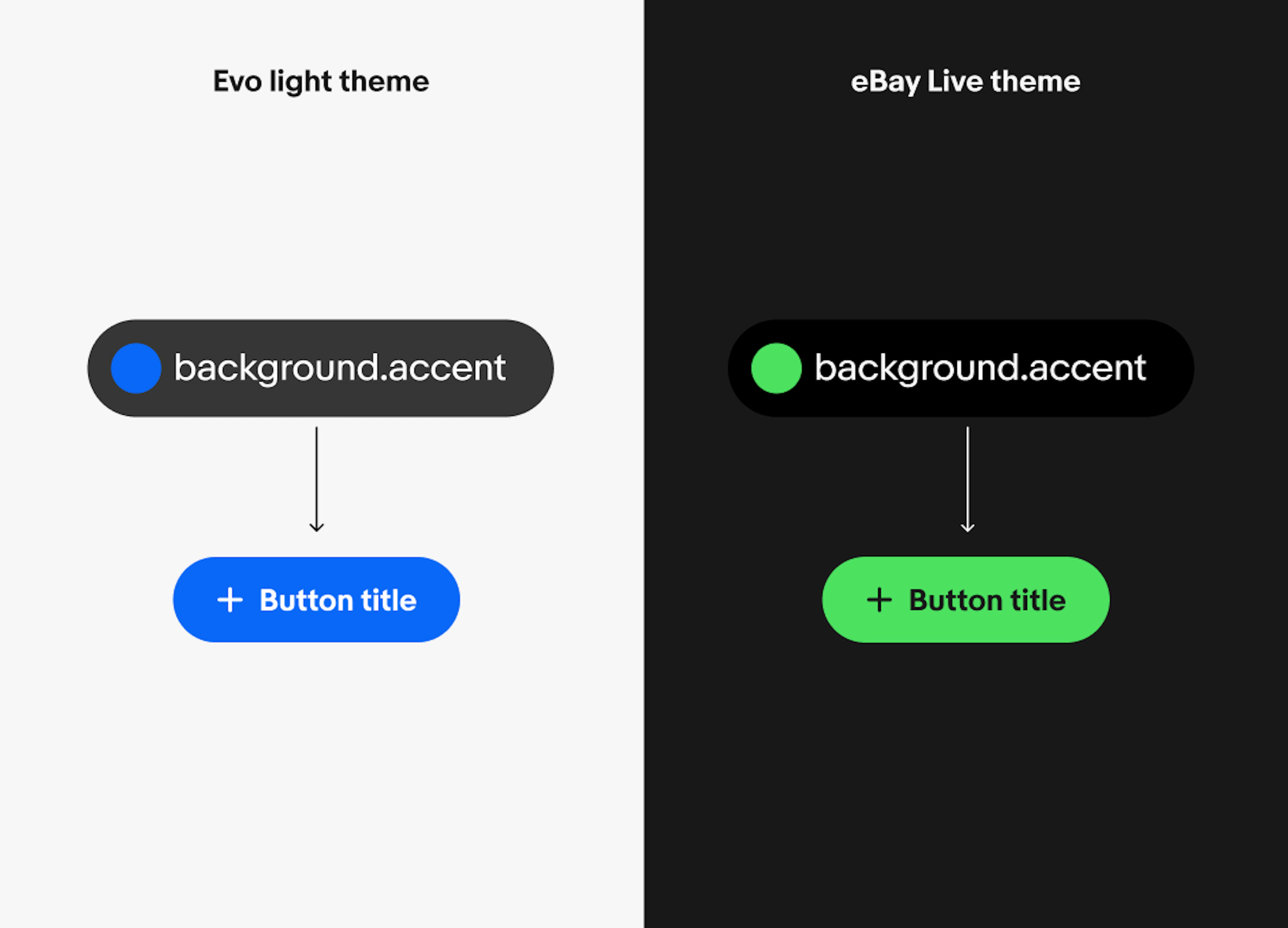 Evo light theme

background.accent

+ Button title

eBay Live theme

background.accent

+ Button title